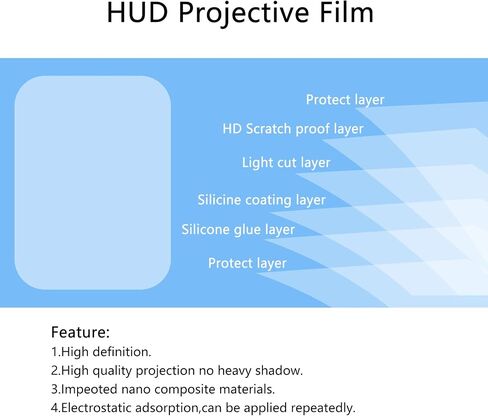 HUD Projective Film

Protect layer
HD Scratch proof layer
Light cut layer
Silicine coating layer
Silicone glue layer
Protect layer

Feature:
1.High definition.
2.High quality projection no heavy shadow.
3.Impeoted nano composite materials.
4.Electrostatic adsorption,can be applied repeatedly.